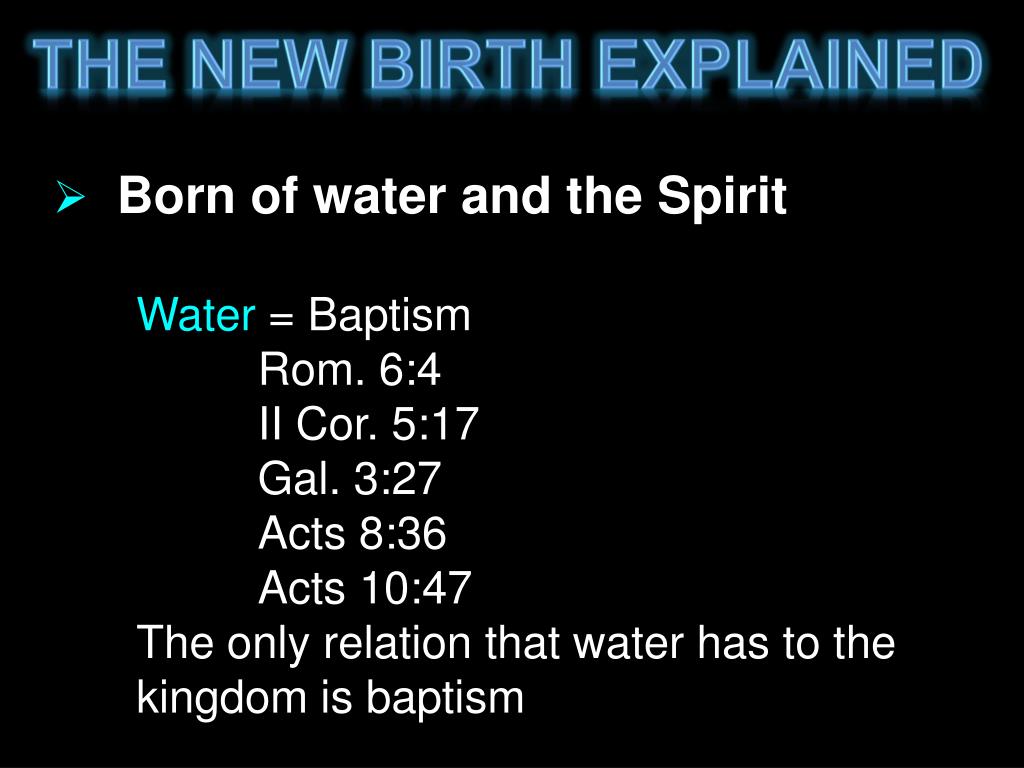 THE NEW BIRTH EXPLAINED

➢ Born of water and the Spirit

Water = Baptism
Rom. 6:4
II Cor. 5:17
Gal. 3:27
Acts 8:36
Acts 10:47
The only relation that water has to the kingdom is baptism